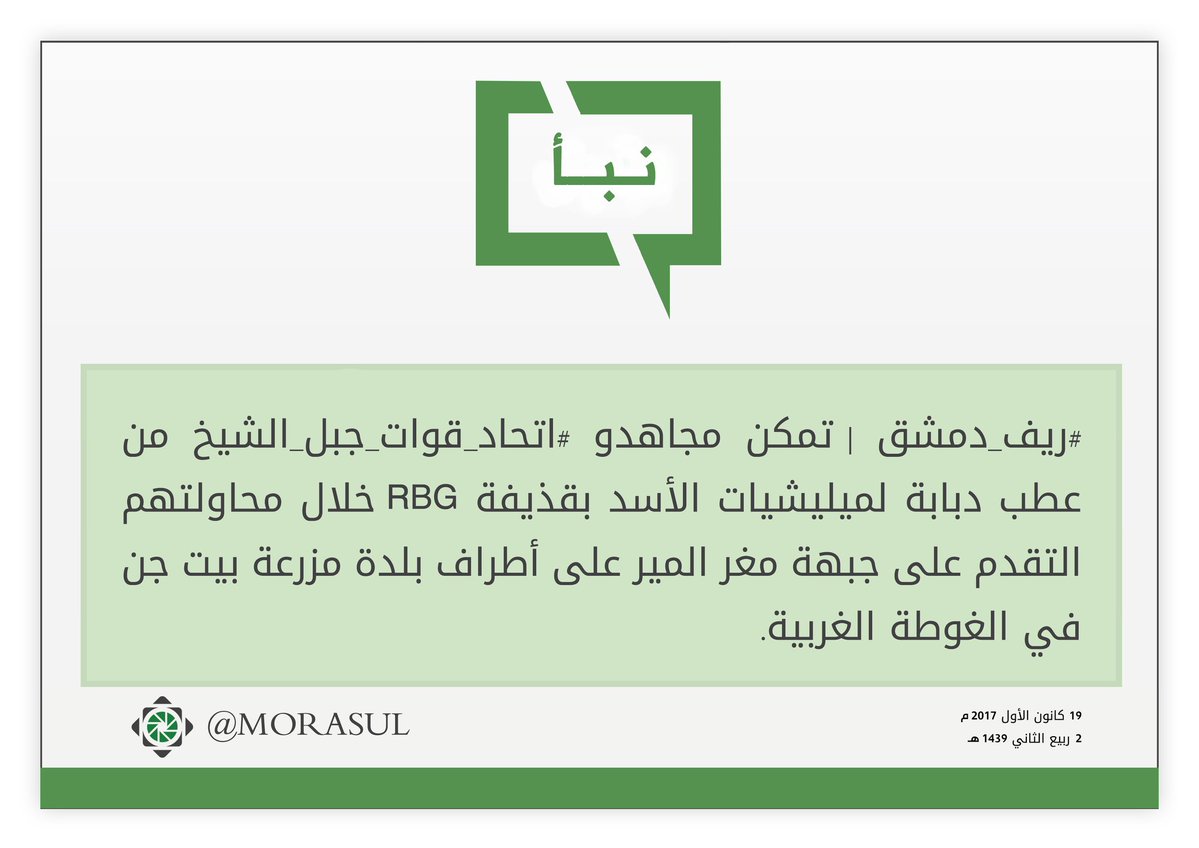 نبأ

#ريف_دمشق | تمكن مجاهدو #اتحاد_قوات_جبل_الشيخ من عطب دبابة لميليشيات الأسد بقذيفة RBG خلال محاولتهم التقدم على جبهة مغر المير على أطراف بلدة مزرعة بيت جن في الغوطة الغربية.

@MORASUL

19 كانون الأول 2017 م
2 ربيع الثاني 1439 هـ